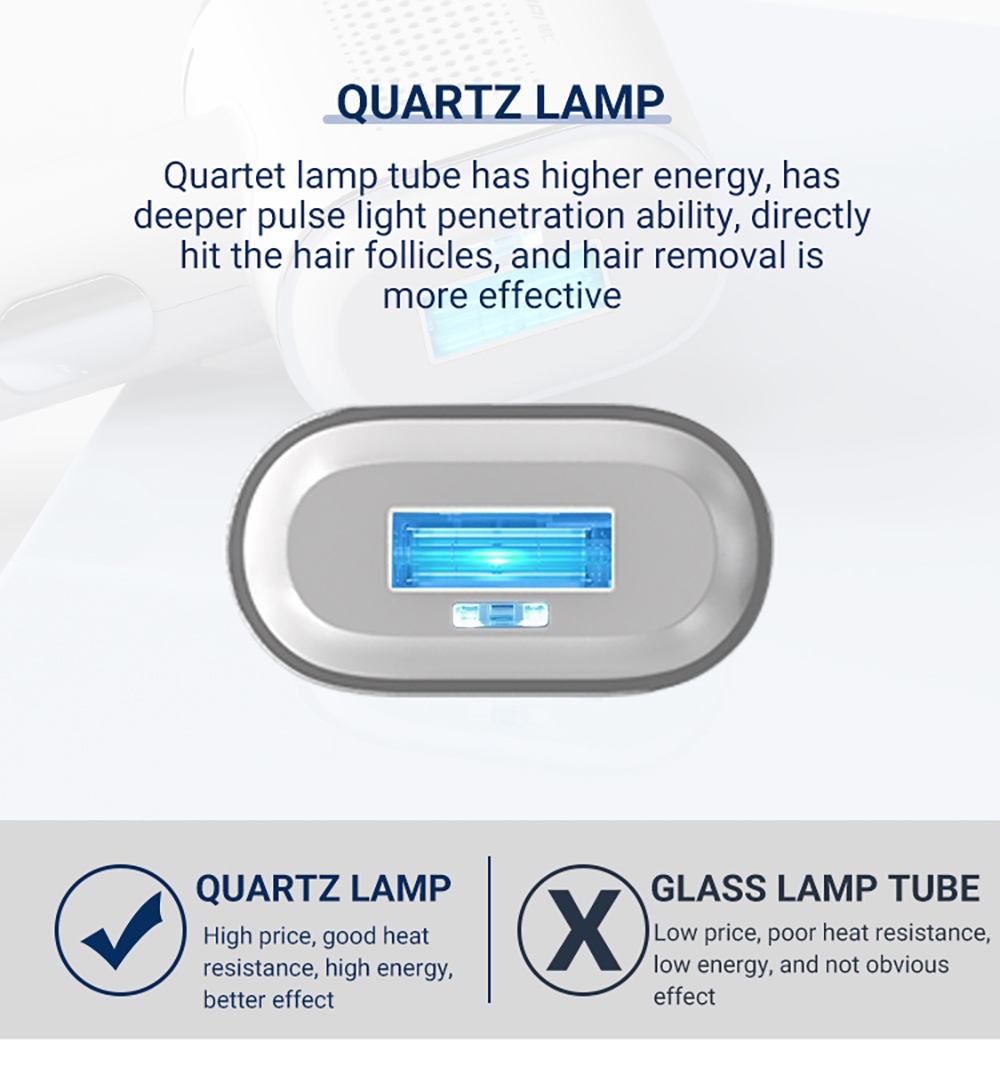 QUARTZ LAMP

Quartet lamp tube has higher energy, has deeper pulse light penetration ability, directly hit the hair follicles, and hair removal is more effective

QUARTZ LAMP

High price, good heat resistance, high energy, better effect

X

GLASS LAMP TUBE

Low price, poor heat resistance, low energy, and not obvious effect